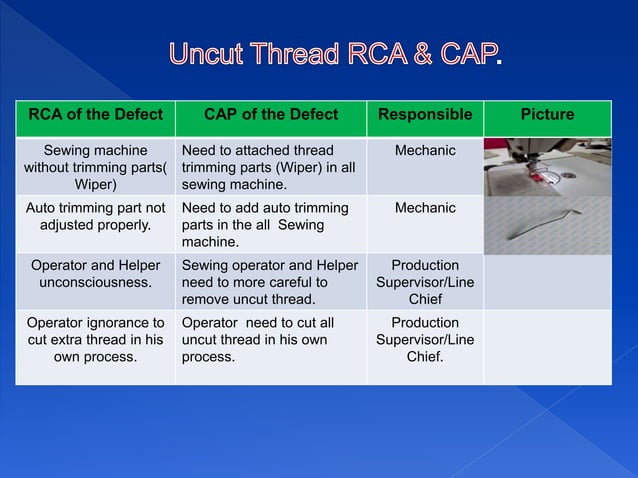 Uncut Thread RCA & CAP.

| RCA of the Defect | CAP of the Defect | Responsible | Picture |
|---|---|---|---|
| Sewing machine without trimming parts( Wiper) | Need to attached thread trimming parts (Wiper) in all sewing machine. | Mechanic | |
| Auto trimming part not adjusted properly. | Need to add auto trimming parts in the all Sewing machine. | Mechanic | |
| Operator and Helper unconsciousness. | Sewing operator and Helper need to more careful to remove uncut thread. | Production Supervisor/Line Chief | |
| Operator ignorance to cut extra thread in his own process. | Operator need to cut all uncut thread in his own process. | Production Supervisor/Line Chief. | |